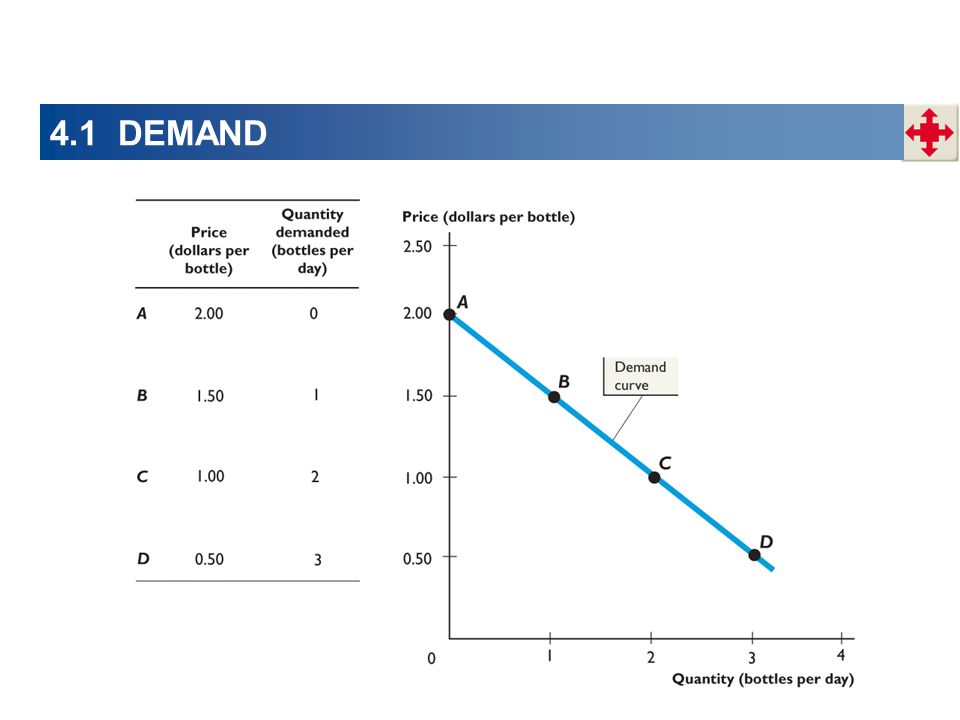 4.1 DEMAND

| | Price (dollars per bottle) | Quantity demanded (bottles per day) |
|---|---|---|
| A | 2.00 | 0 |
| B | 1.50 | 1 |
| C | 1.00 | 2 |
| D | 0.50 | 3 |

Price (dollars per bottle)
2.50
2.00
1.50
1.00
0.50
0
A
B
C
D
Demand curve
1
2
3
4
Quantity (bottles per day)